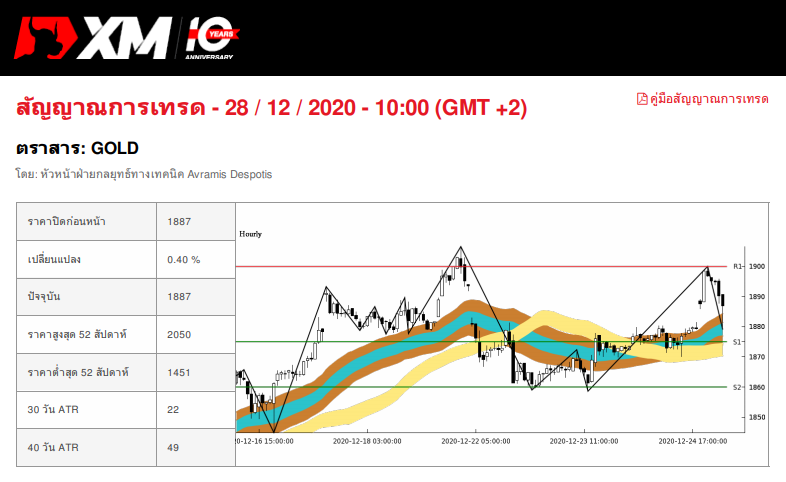 XM 10 YEARS ANNIVERSARY

สัญญาณการเทรด - 28 / 12 / 2020 - 10:00 (GMT +2)

คู่มือสัญญาณการเทรด

ตราสาร: GOLD

โดย: หัวหน้าฝ่ายกลยุทธ์ทางเทคนิค Avramis Despotis

| ราคาปิดก่อนหน้า | 1887 |
|---|---|
| เปลี่ยนแปลง | 0.40 % |
| ปัจจุบัน | 1887 |
| ราคาสูงสุด 52 สัปดาห์ | 2050 |
| ราคาต่ำสุด 52 สัปดาห์ | 1451 |
| 30 วัน ATR | 22 |
| 40 วัน ATR | 49 |

Hourly

R1 1900
1890
1880
S1 1870
S2 1860
1850

20-12-16 15:00:00
2020-12-18 03:00:00
2020-12-22 05:00:00
2020-12-23 11:00:00
2020-12-24 17:00:00